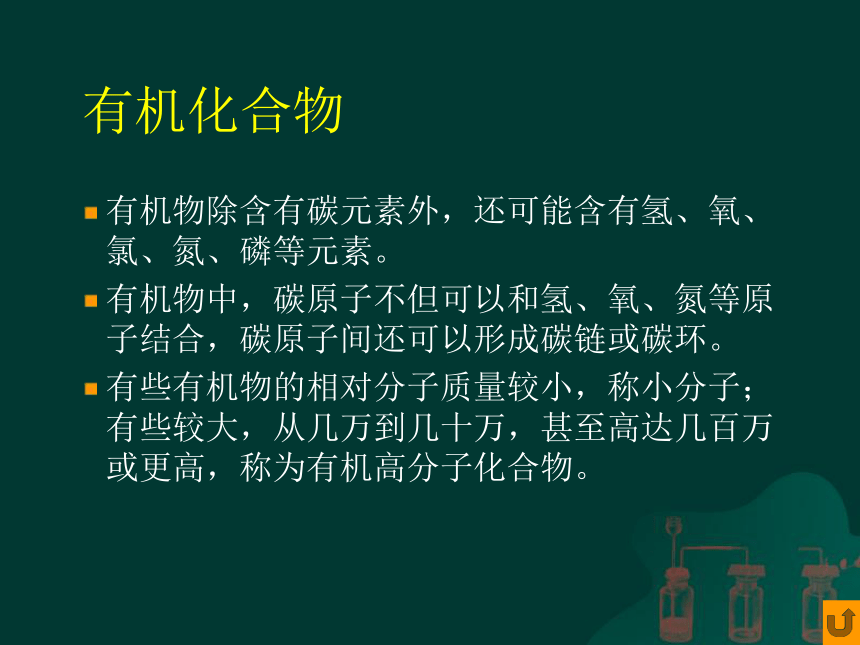 有机化合物

有机物除含有碳元素外，还可能含有氢、氧、氯、氮、磷等元素。

有机物中，碳原子不但可以和氢、氧、氮等原子结合，碳原子间还可以形成碳链或碳环。

有些有机物的相对分子质量较小，称小分子；有些较大，从几万到几十万，甚至高达几百万或更高，称为有机高分子化合物。